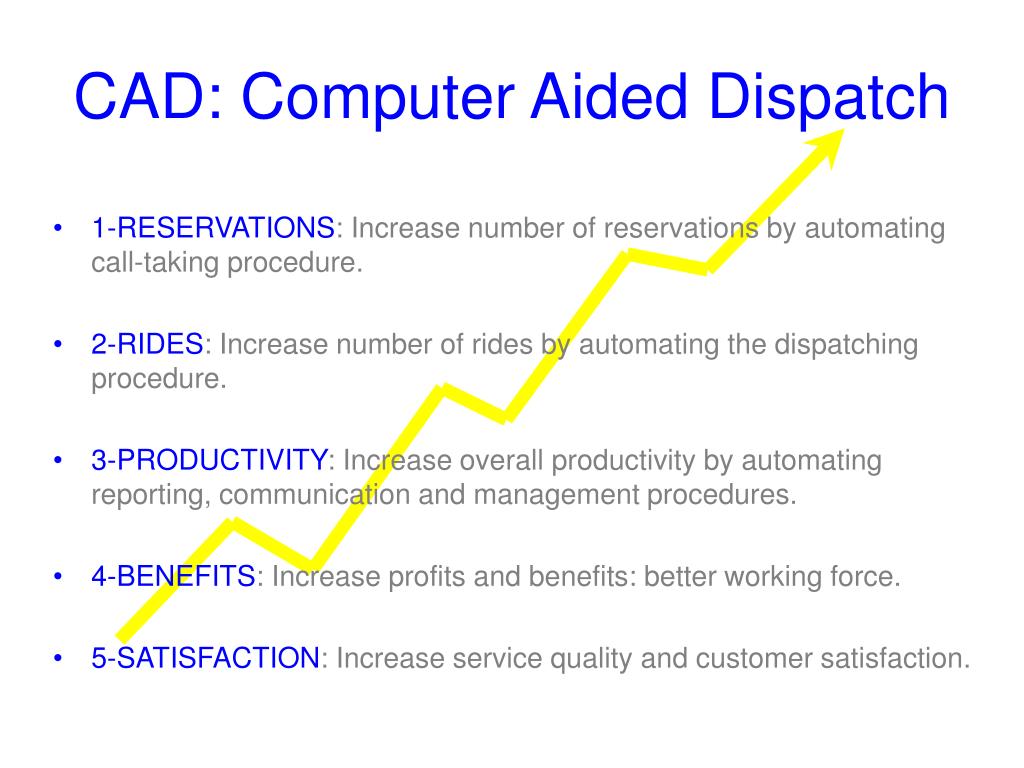 CAD: Computer Aided Dispatch

• 1-RESERVATIONS: Increase number of reservations by automating call-taking procedure.

• 2-RIDES: Increase number of rides by automating the dispatching procedure.

• 3-PRODUCTIVITY: Increase overall productivity by automating reporting, communication and management procedures.

• 4-BENEFITS: Increase profits and benefits: better working force.

• 5-SATISFACTION: Increase service quality and customer satisfaction.